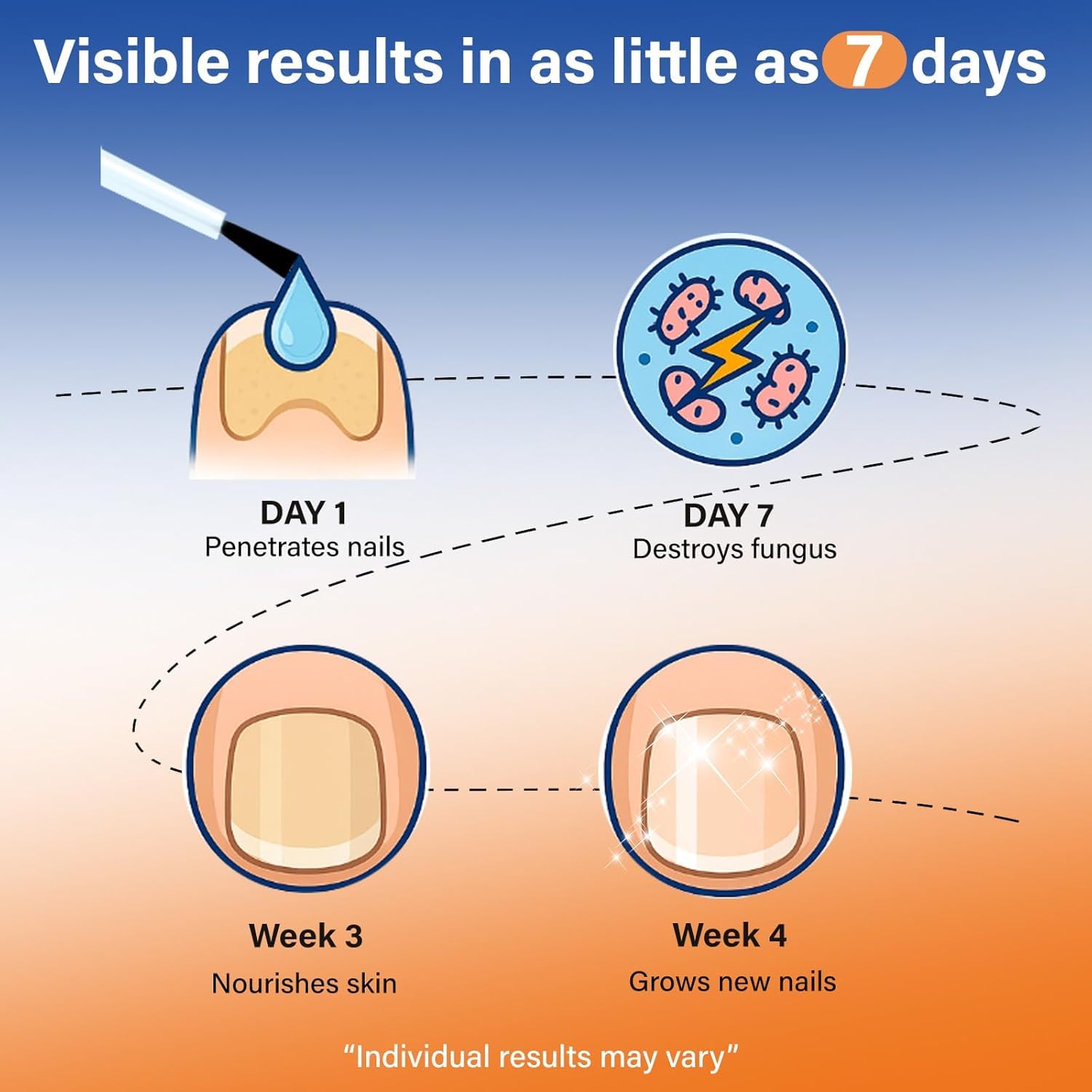 Visible results in as little as 7 days

DAY 1
Penetrates nails

DAY 7
Destroys fungus

Week 3
Nourishes skin

Week 4
Grows new nails

“Individual results may vary”